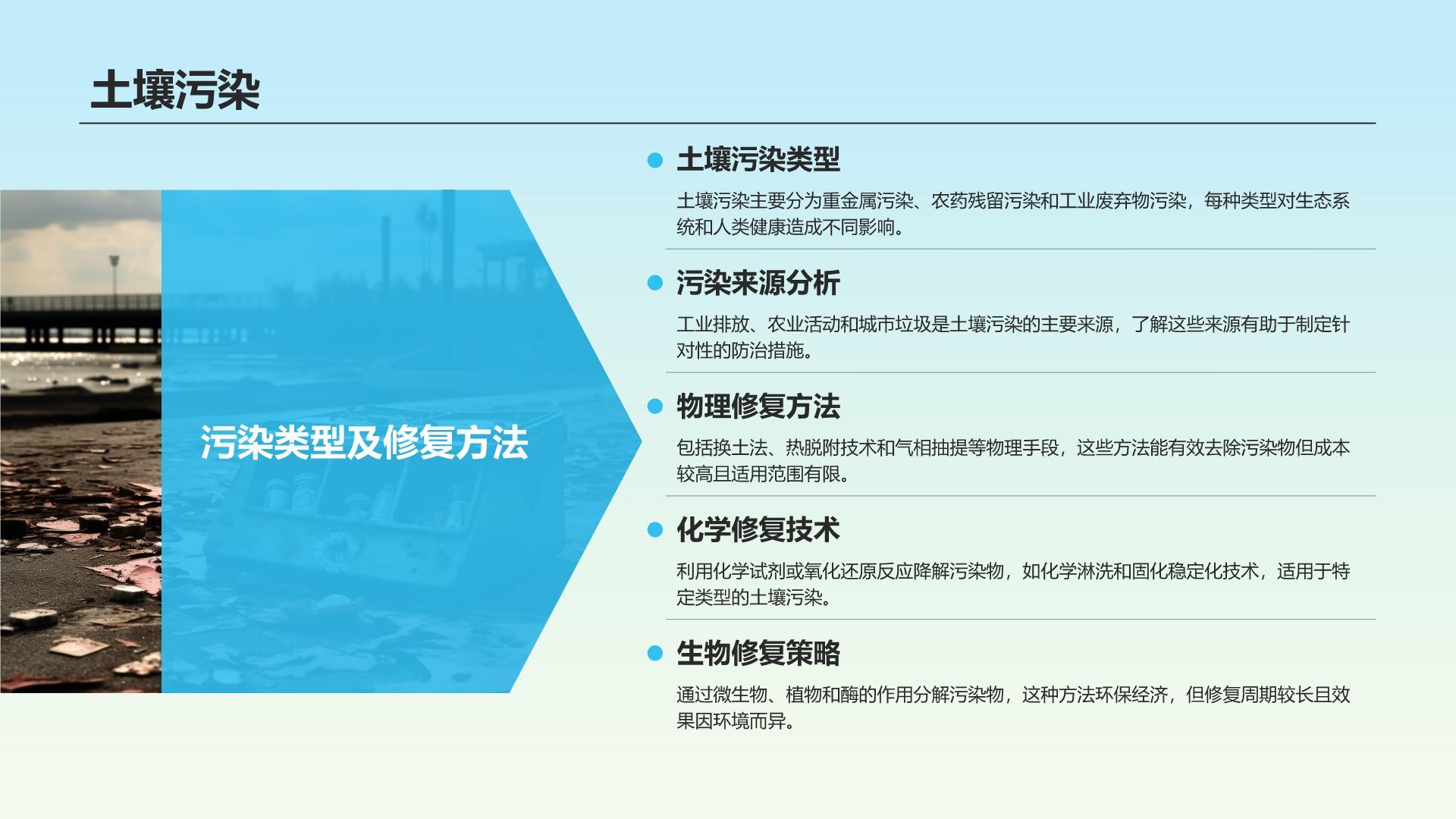 土壤污染

污染类型及修复方法

土壤污染类型

土壤污染主要分为重金属污染、农药残留污染和工业废弃物污染，每种类型对生态系统和人类健康造成不同影响。

污染来源分析

工业排放、农业活动和城市垃圾是土壤污染的主要来源，了解这些来源有助于制定针对性的防治措施。

物理修复方法

包括换土法、热脱附技术和气相抽提等物理手段，这些方法能有效去除污染物但成本较高且适用范围有限。

化学修复技术

利用化学试剂或氧化还原反应降解污染物，如化学淋洗和固化稳定化技术，适用于特定类型的土壤污染。

生物修复策略

通过微生物、植物和酶的作用分解污染物，这种方法环保经济，但修复周期较长且效果因环境而异。